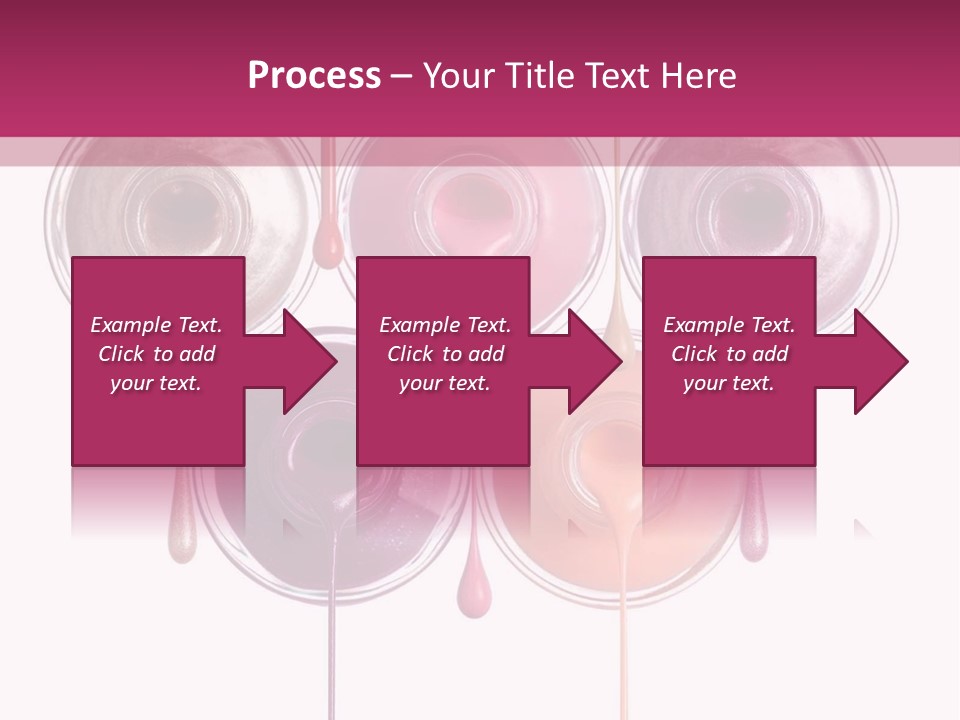 Process – Your Title Text Here

Example Text. Click to add your text.

Example Text. Click to add your text.

Example Text. Click to add your text.